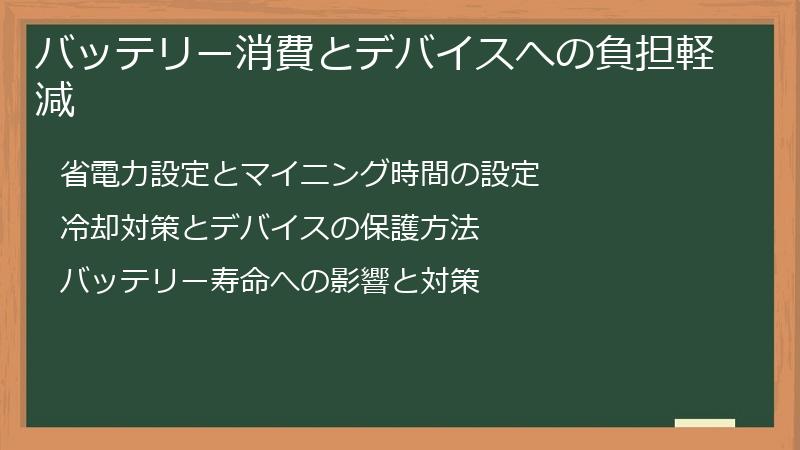 バッテリー消費とデバイスへの負担軽減

省電力設定とマイニング時間の設定

冷却対策とデバイスの保護方法

バッテリー寿命への影響と対策